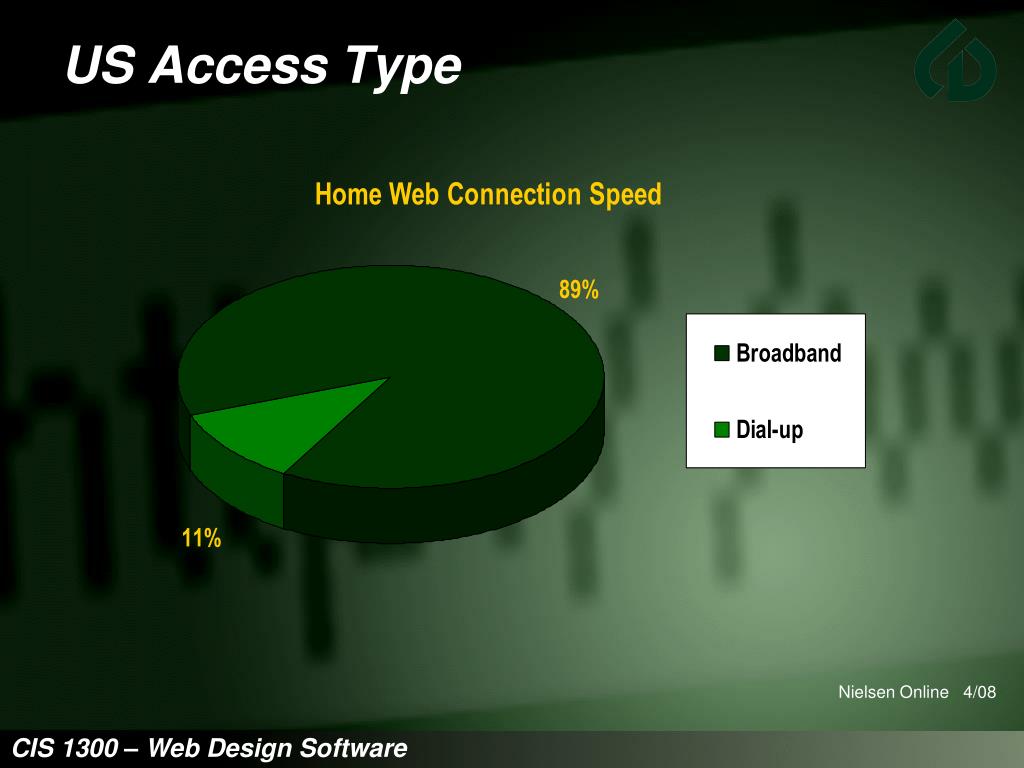 US Access Type

Home Web Connection Speed

89%

11%

Broadband

Dial-up

Nielsen Online 4/08

CIS 1300 – Web Design Software